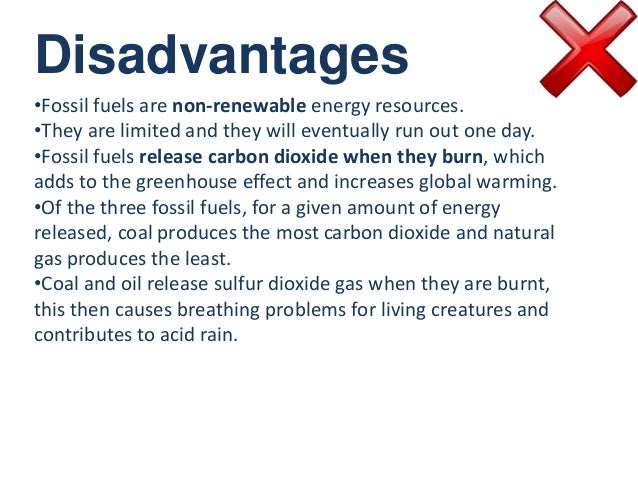 Disadvantages

•Fossil fuels are non-renewable energy resources.
•They are limited and they will eventually run out one day.
•Fossil fuels release carbon dioxide when they burn, which adds to the greenhouse effect and increases global warming.
•Of the three fossil fuels, for a given amount of energy released, coal produces the most carbon dioxide and natural gas produces the least.
•Coal and oil release sulfur dioxide gas when they are burnt, this then causes breathing problems for living creatures and contributes to acid rain.